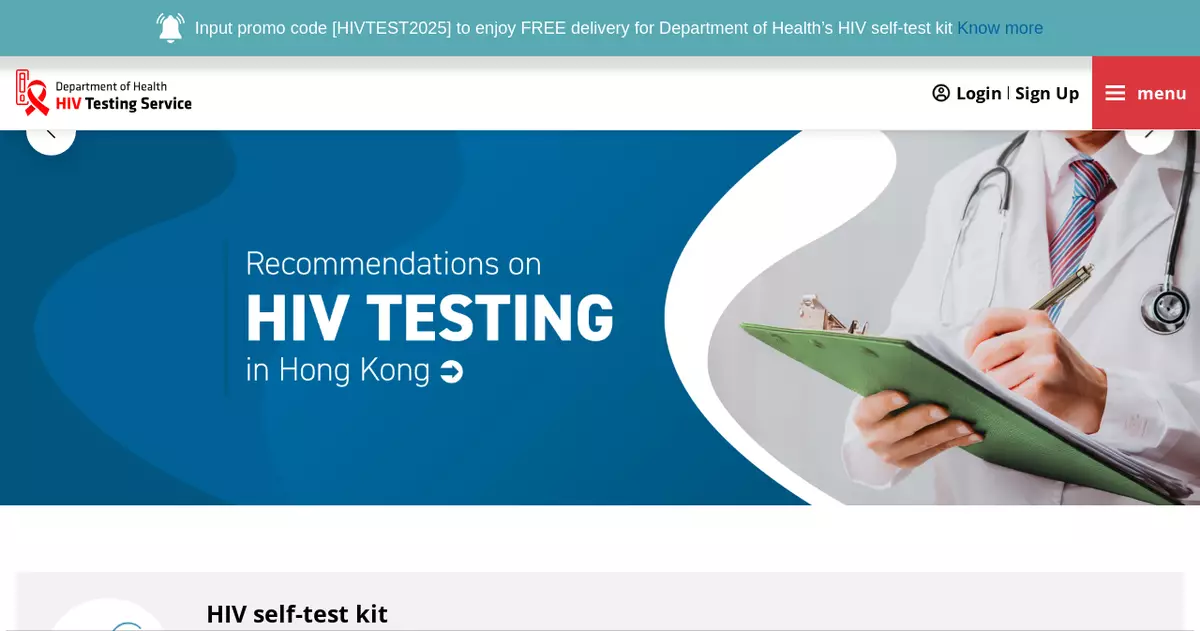 Input promo code [HIVTEST2025] to enjoy FREE delivery for Department of Health's HIV self-test kit Know more

Department of Health
HIV Testing Service

Login | Sign Up

menu

Recommendations on
HIV TESTING
in Hong Kong

HIV self-test kit